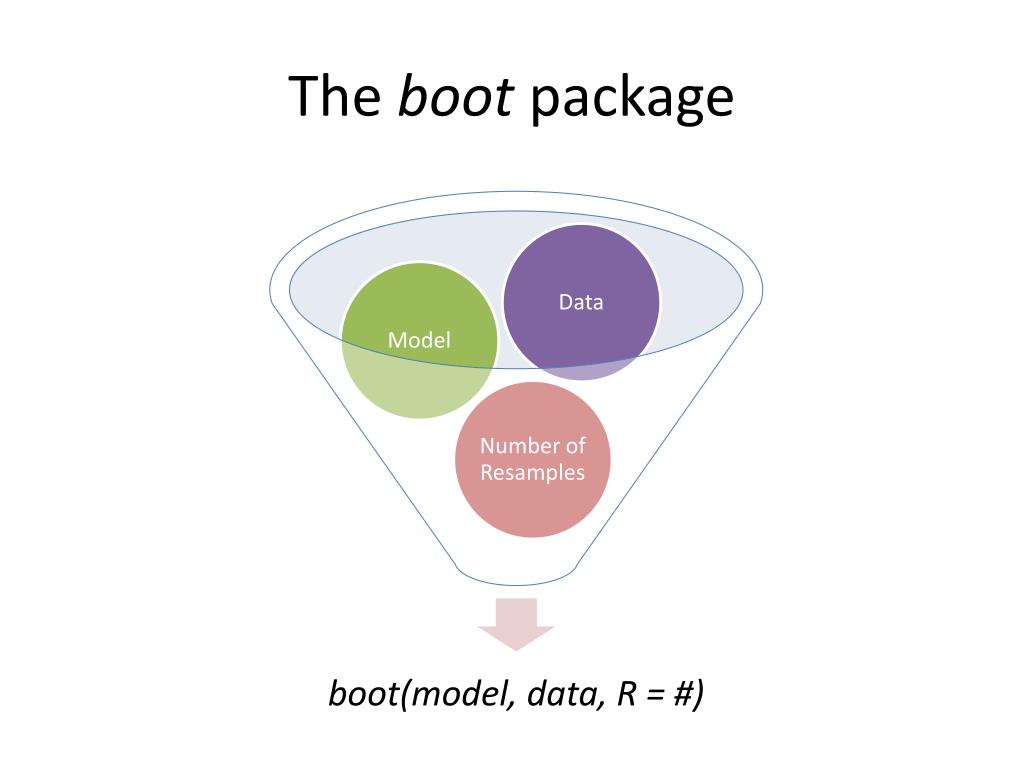 The boot package

Data

Model

Number of Resamples

boot(model, data, R = #)